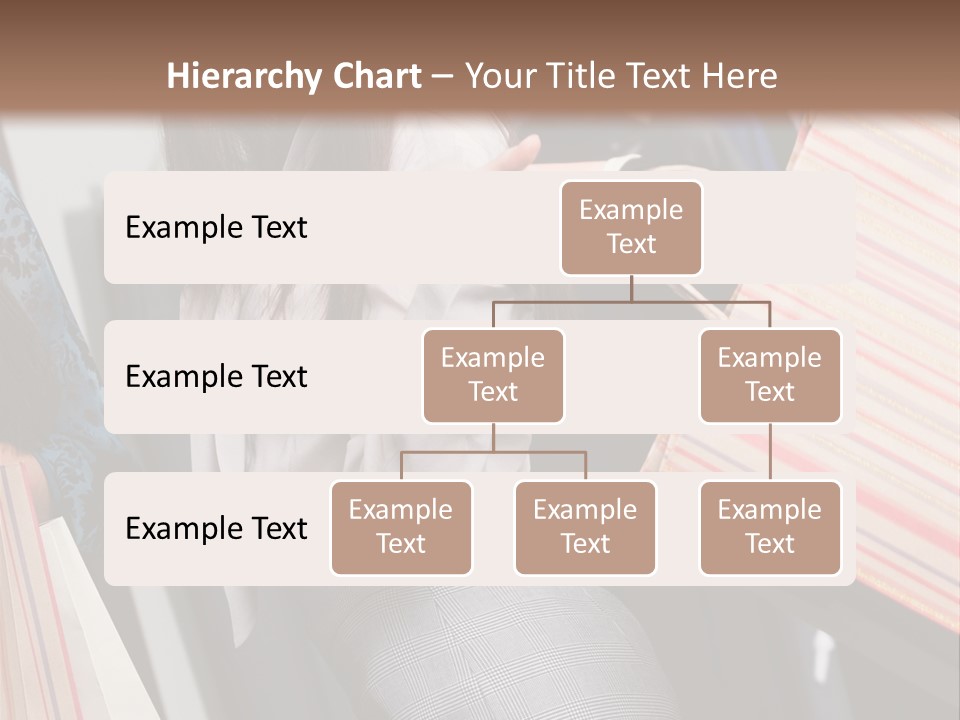 Hierarchy Chart – Your Title Text Here

Example Text

Example Text

Example Text

Example Text

Example Text

Example Text

Example Text

Example Text

Example Text